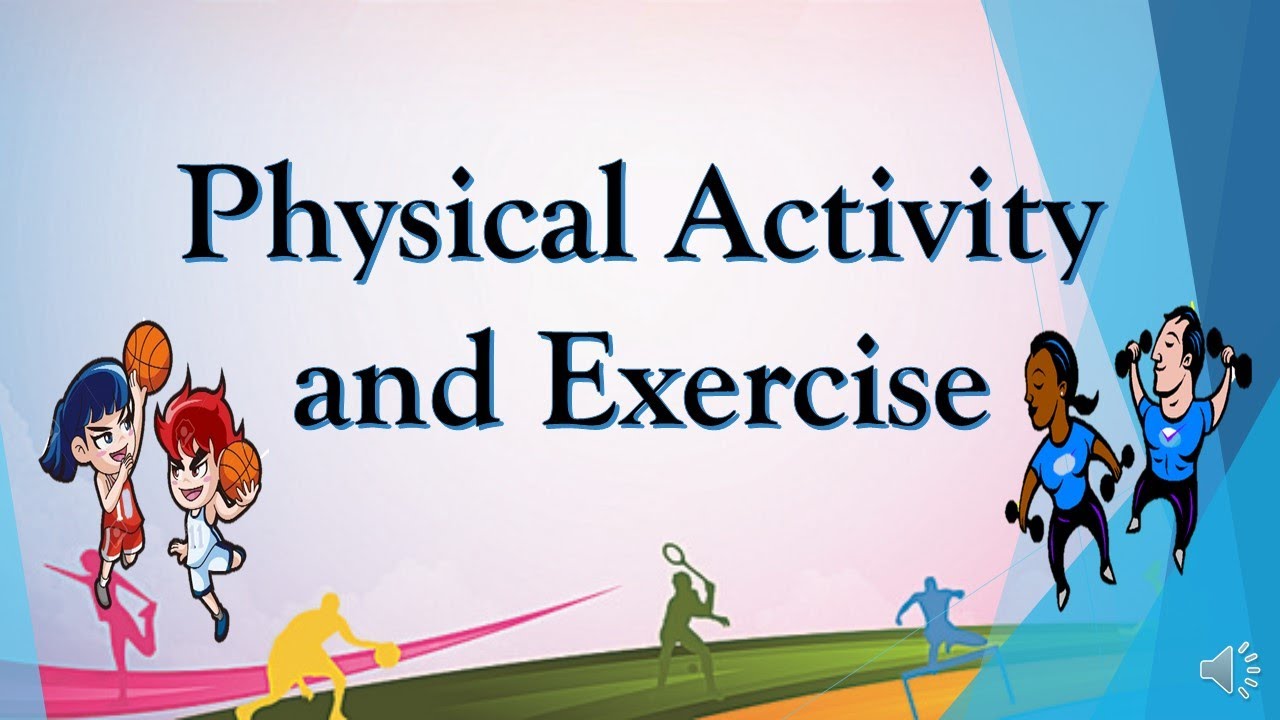 Physical Activity and Exercise